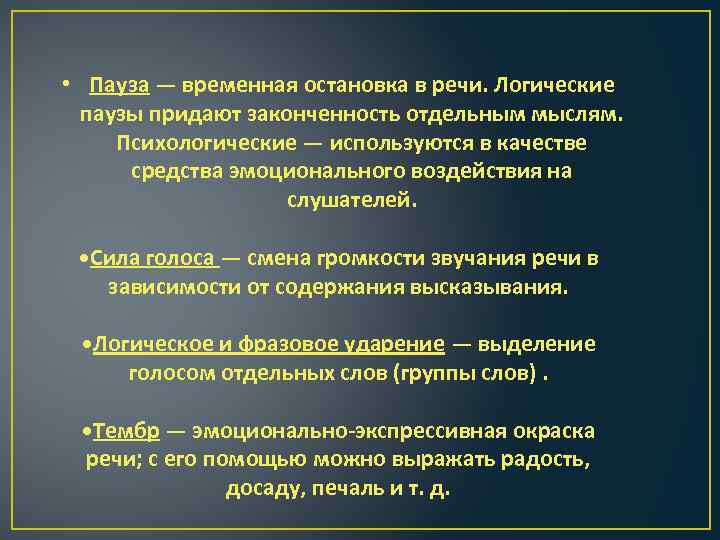 • Пауза — временная остановка в речи. Логические паузы придают законченность отдельным мыслям. Психологические — используются в качестве средства эмоционального воздействия на слушателей.

•Сила голоса — смена громкости звучания речи в зависимости от содержания высказывания.

•Логическое и фразовое ударение — выделение голосом отдельных слов (группы слов) .

•Тембр — эмоционально-экспрессивная окраска речи; с его помощью можно выражать радость, досаду, печаль и т. д.